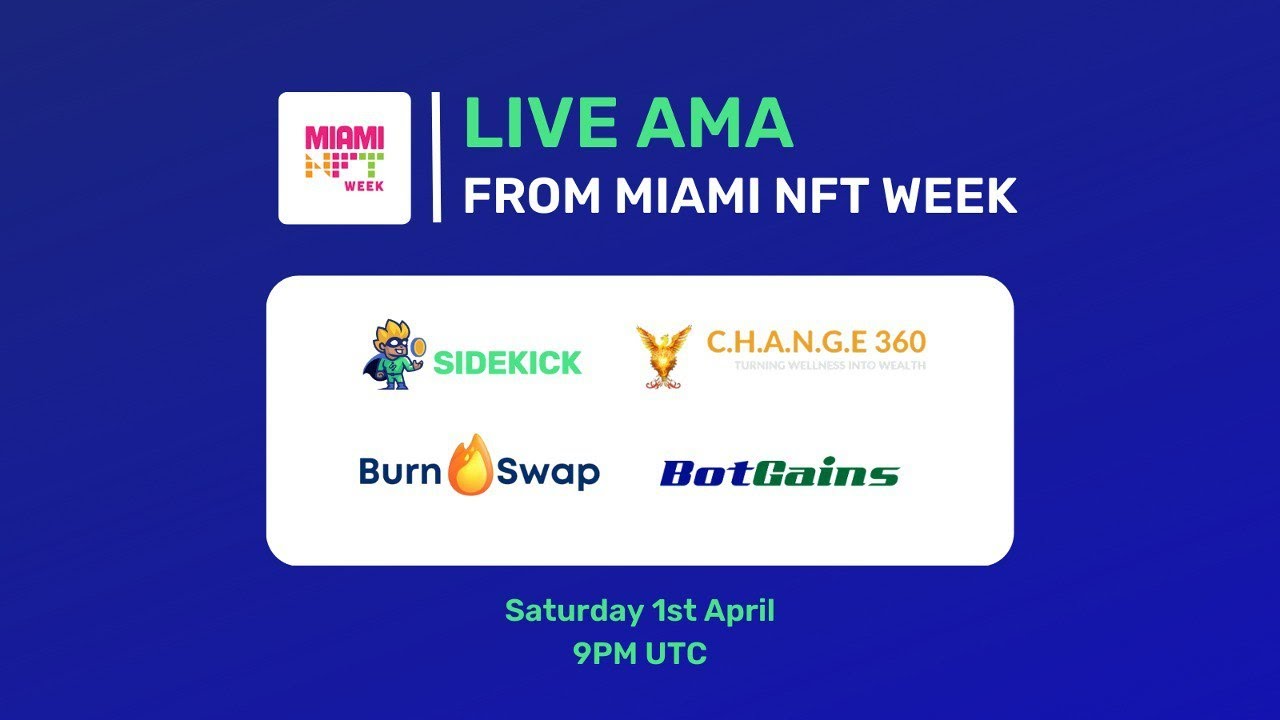 MIAMI NFT WEEK

LIVE AMA
FROM MIAMI NFT WEEK

SIDEKICK

C.H.A.N.G.E 360
TURNING WELLNESS INTO WEALTH

Burn Swap

BotGains

Saturday 1st April
9PM UTC